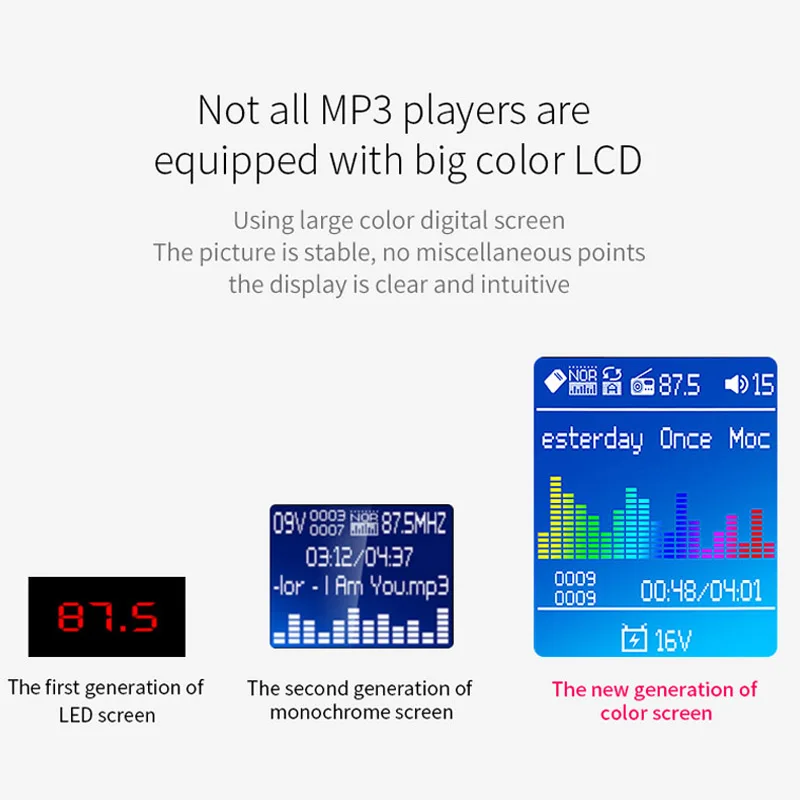 Not all MP3 players are equipped with big color LCD

Using large color digital screen
The picture is stable, no miscellaneous points
the display is clear and intuitive

87.5

The first generation of LED screen

09V 0003 0007 NOR 87.5MHZ
03:12/04:37
-lor - I Am You.mp3

The second generation of monochrome screen

NOR A 87.5 15
esterday Once Moc
0009 0009 00:48/04:01
16V

The new generation of color screen